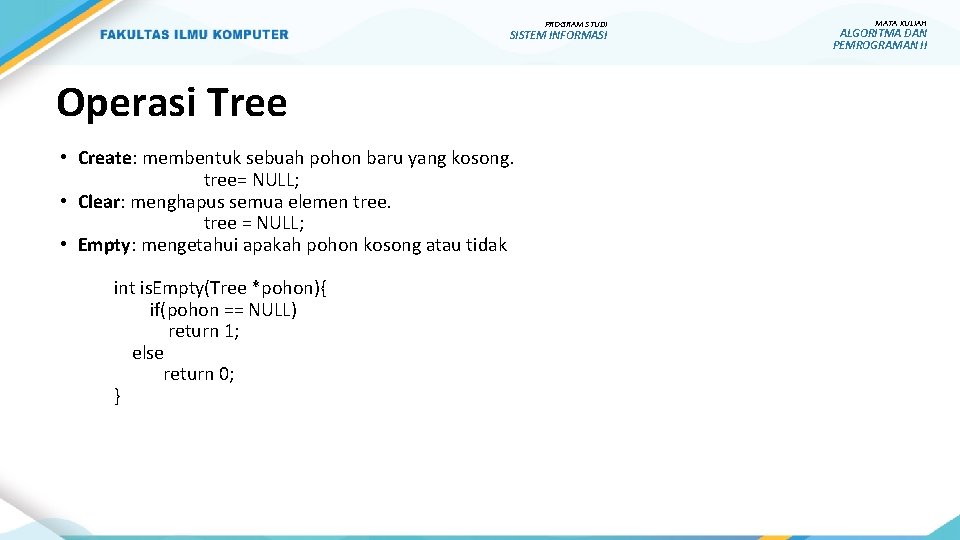 FAKULTAS ILMU KOMPUTER

PROGRAM STUDI
SISTEM INFORMASI

MATA KULIAH
ALGORITMA DAN PEMROGRAMAN II

Operasi Tree

• Create: membentuk sebuah pohon baru yang kosong.
tree= NULL;
• Clear: menghapus semua elemen tree.
tree = NULL;
• Empty: mengetahui apakah pohon kosong atau tidak

int is.Empty(Tree *pohon){
if(pohon == NULL)
return 1;
else
return 0;
}